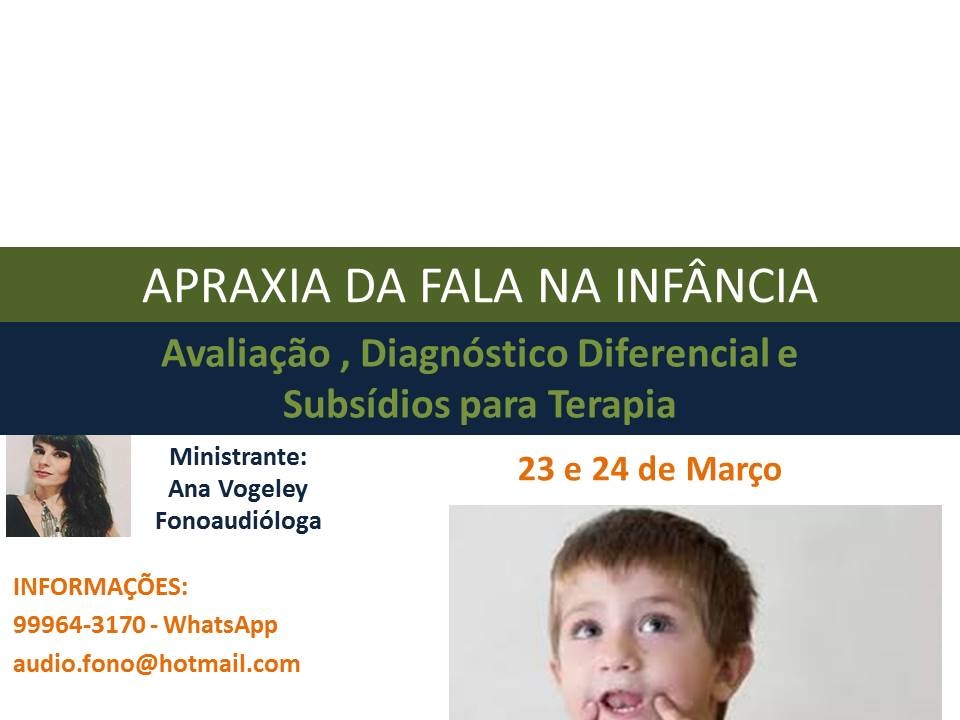 APRAXIA DA FALA NA INFÂNCIA

Avaliação , Diagnóstico Diferencial e Subsídios para Terapia

Ministrante:
Ana Vogeley
Fonoaudióloga

23 e 24 de Março

INFORMAÇÕES:
99964-3170 - WhatsApp
audio.fono@hotmail.com